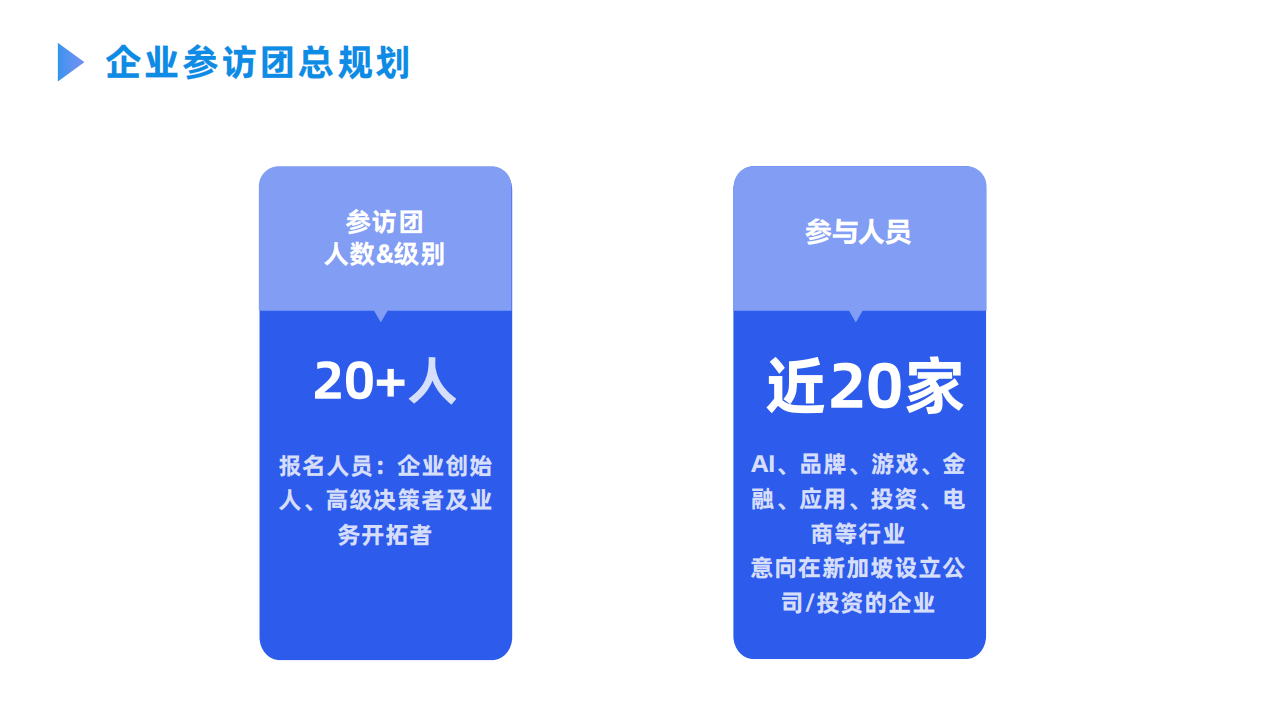 企业参访团总规划

参访团
人数&级别

20+人

报名人员：企业创始人、高级决策者及业务开拓者

参与人员

近20家

AI、品牌、游戏、金融、应用、投资、电商等行业
意向在新加坡设立公司/投资的企业